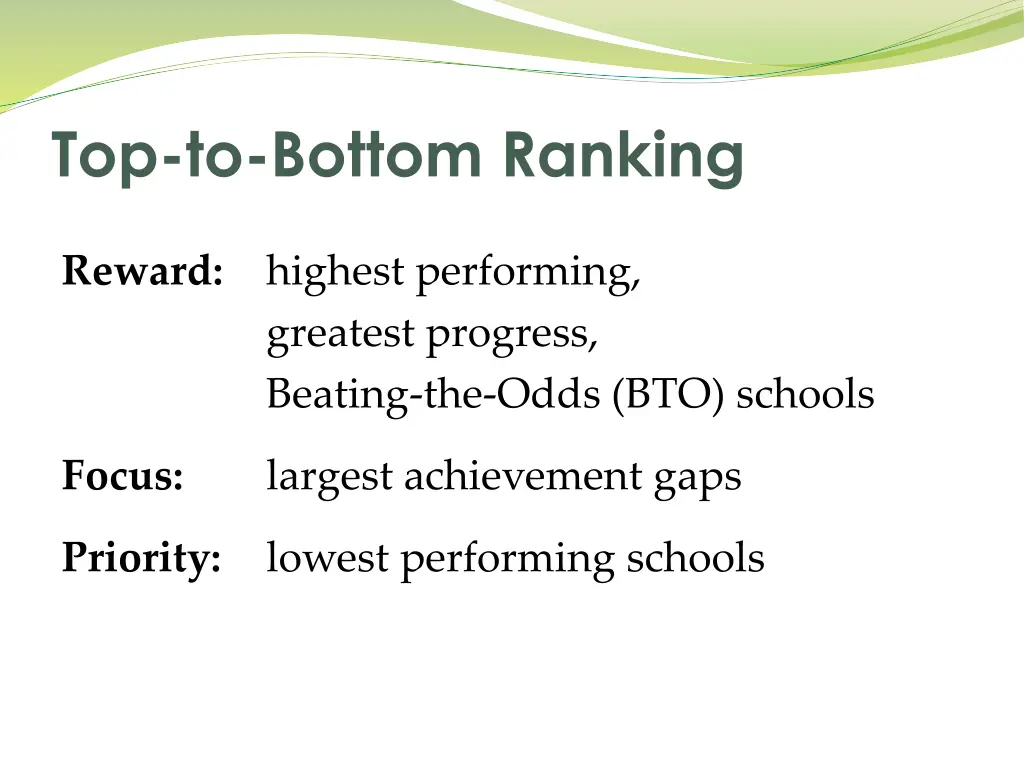 Top-to-Bottom Ranking

Reward: highest performing,
greatest progress,
Beating-the-Odds (BTO) schools

Focus: largest achievement gaps

Priority: lowest performing schools